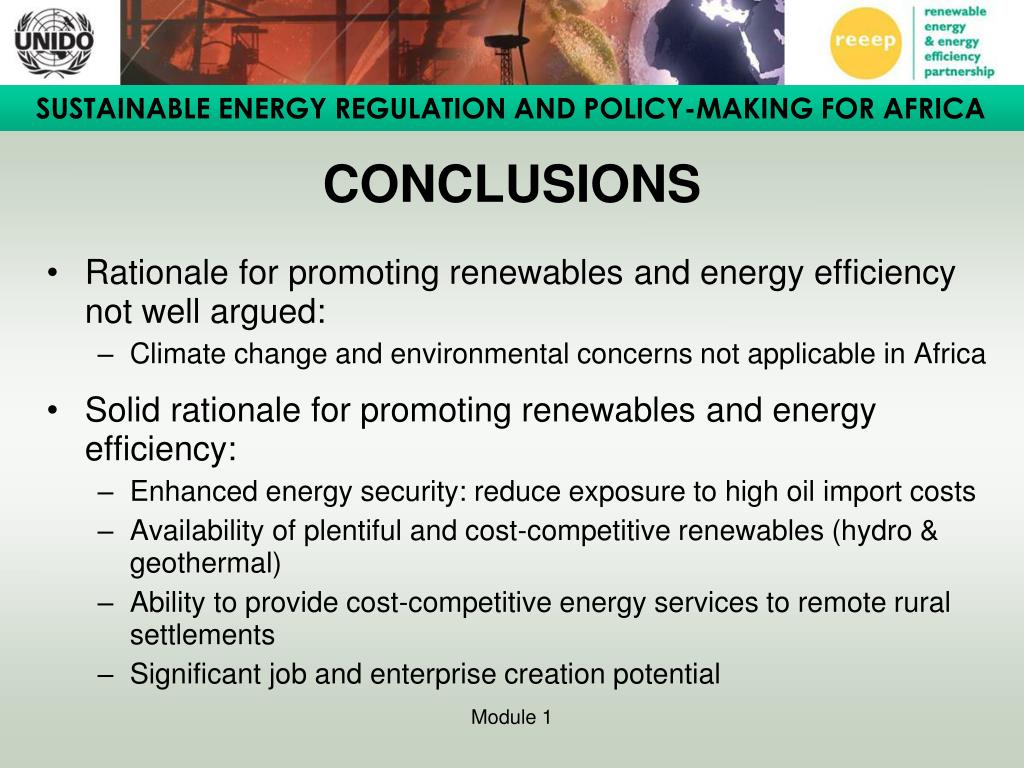 UNIDO

reeep

renewable energy & energy efficiency partnership

SUSTAINABLE ENERGY REGULATION AND POLICY-MAKING FOR AFRICA

CONCLUSIONS

• Rationale for promoting renewables and energy efficiency not well argued:
– Climate change and environmental concerns not applicable in Africa

• Solid rationale for promoting renewables and energy efficiency:
– Enhanced energy security: reduce exposure to high oil import costs
– Availability of plentiful and cost-competitive renewables (hydro & geothermal)
– Ability to provide cost-competitive energy services to remote rural settlements
– Significant job and enterprise creation potential

Module 1